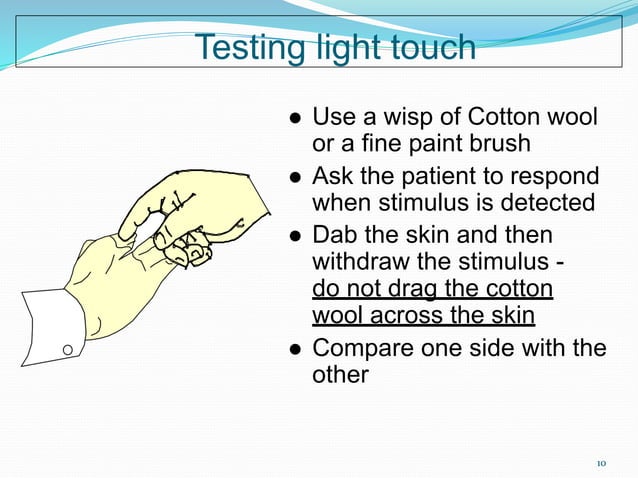 Testing light touch

● Use a wisp of Cotton wool or a fine paint brush

● Ask the patient to respond when stimulus is detected

● Dab the skin and then withdraw the stimulus - do not drag the cotton wool across the skin

● Compare one side with the other

10